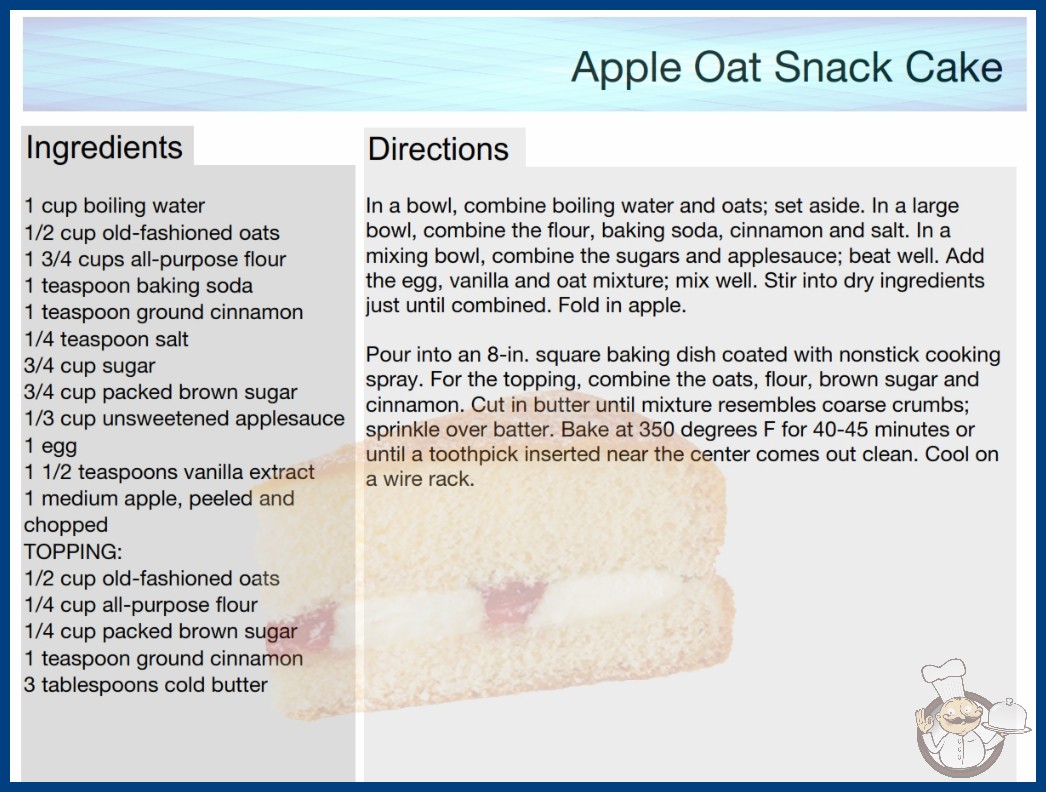 Apple Oat Snack Cake

Ingredients

1 cup boiling water
1/2 cup old-fashioned oats
1 3/4 cups all-purpose flour
1 teaspoon baking soda
1 teaspoon ground cinnamon
1/4 teaspoon salt
3/4 cup sugar
3/4 cup packed brown sugar
1/3 cup unsweetened applesauce
1 egg
1 1/2 teaspoons vanilla extract
1 medium apple, peeled and chopped
TOPPING:
1/2 cup old-fashioned oats
1/4 cup all-purpose flour
1/4 cup packed brown sugar
1 teaspoon ground cinnamon
3 tablespoons cold butter

Directions

In a bowl, combine boiling water and oats; set aside. In a large bowl, combine the flour, baking soda, cinnamon and salt. In a mixing bowl, combine the sugars and applesauce; beat well. Add the egg, vanilla and oat mixture; mix well. Stir into dry ingredients just until combined. Fold in apple.

Pour into an 8-in. square baking dish coated with nonstick cooking spray. For the topping, combine the oats, flour, brown sugar and cinnamon. Cut in butter until mixture resembles coarse crumbs; sprinkle over batter. Bake at 350 degrees F for 40-45 minutes or until a toothpick inserted near the center comes out clean. Cool on a wire rack.